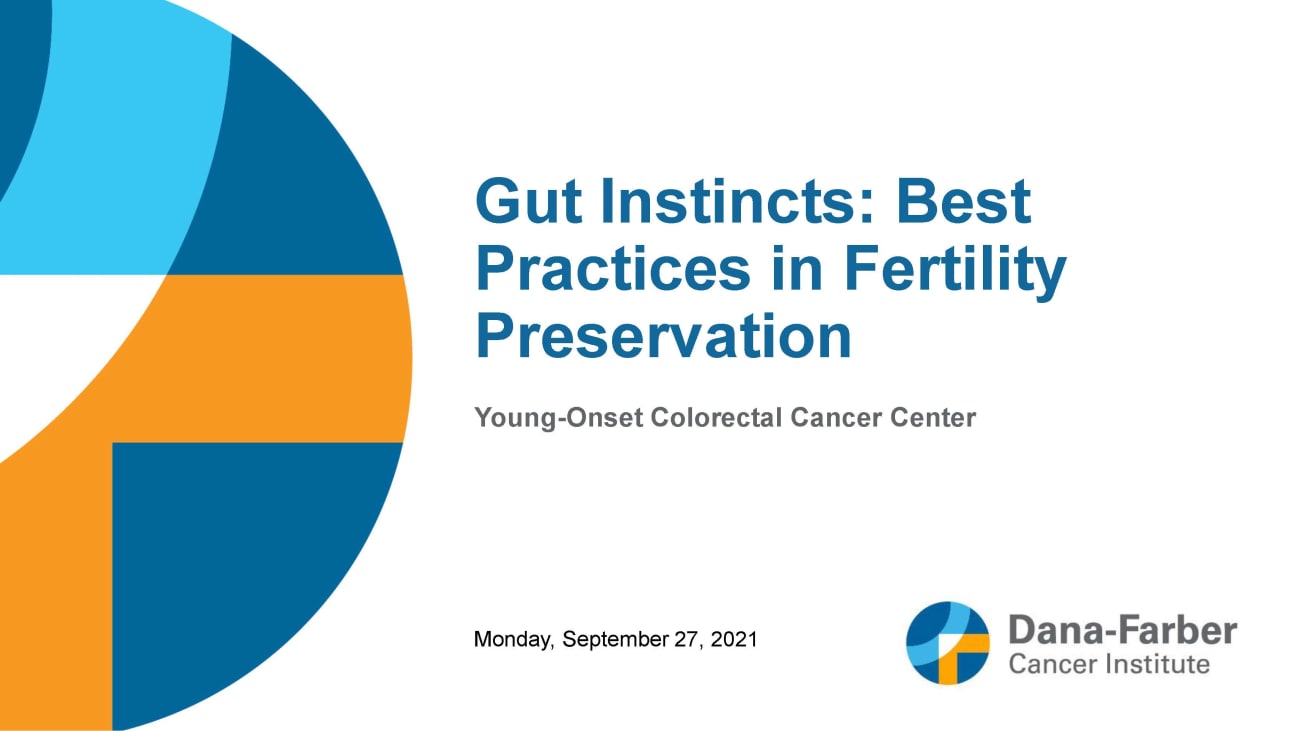 Gut Instincts: Best Practices in Fertility Preservation

Young-Onset Colorectal Cancer Center

Monday, September 27, 2021

Dana-Farber
Cancer Institute